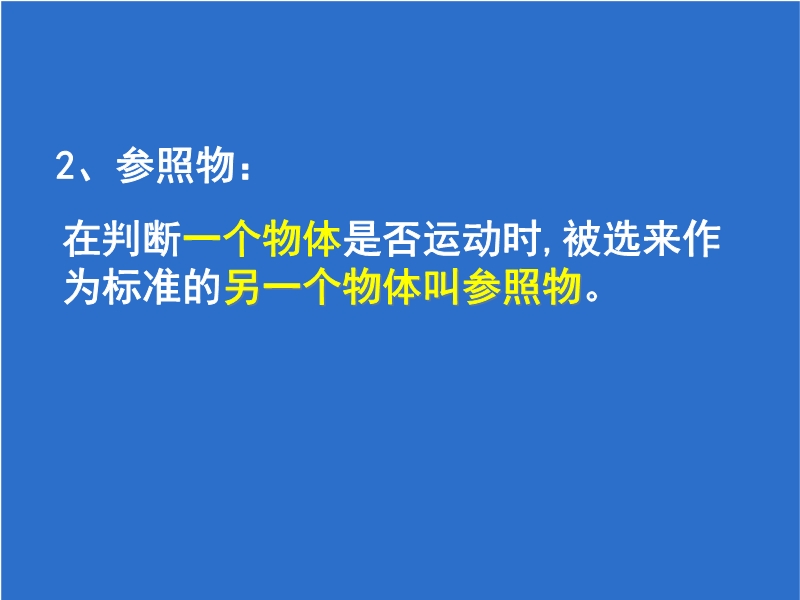 2、参照物：

在判断一个物体是否运动时，被选来作为标准的另一个物体叫参照物。